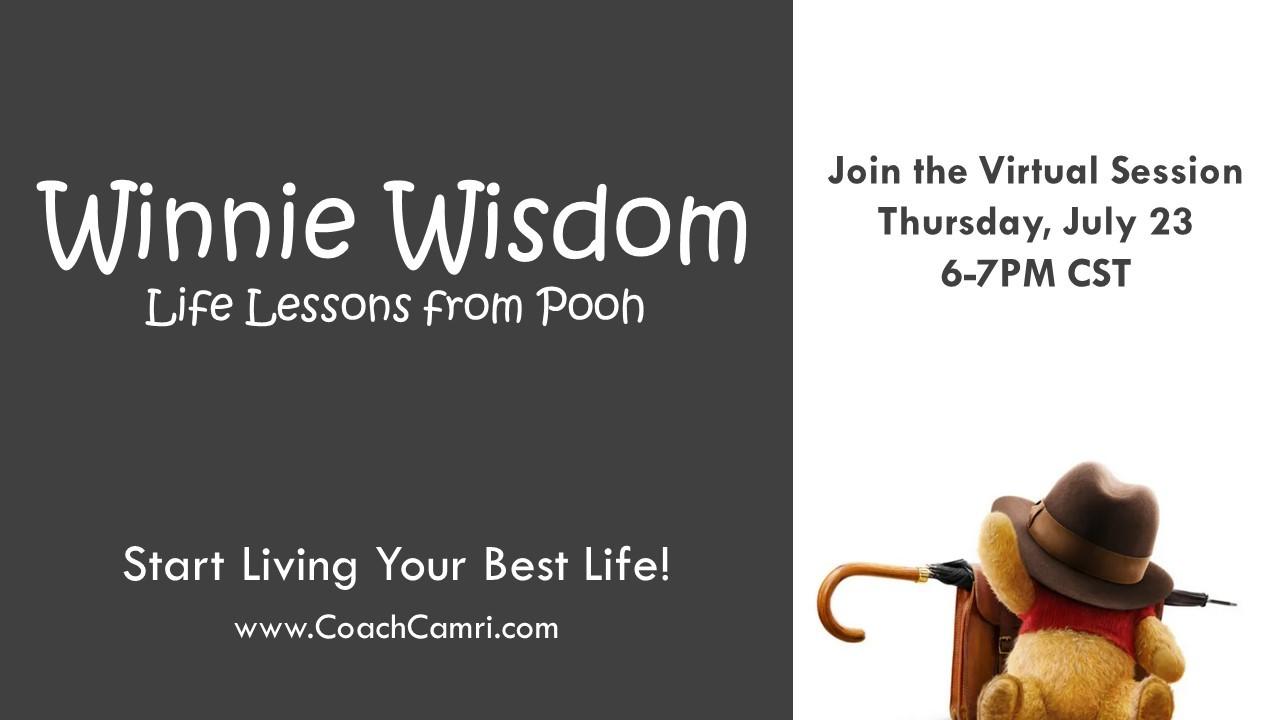 Winnie Wisdom
Life Lessons from Pooh

Start Living Your Best Life!

www.CoachCamri.com

Join the Virtual Session
Thursday, July 23
6-7PM CST